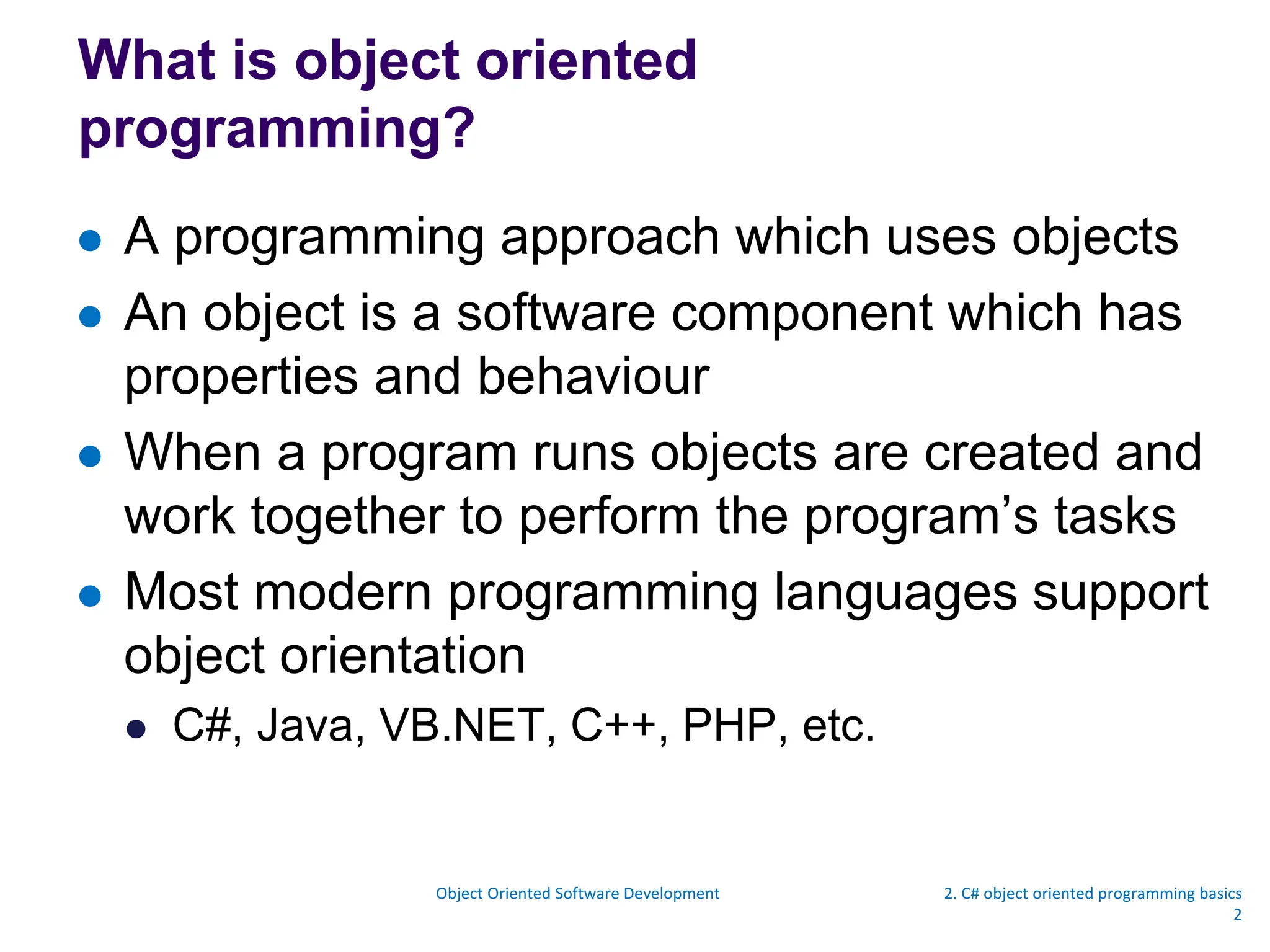 What is object oriented programming?

- A programming approach which uses objects
- An object is a software component which has properties and behaviour
- When a program runs objects are created and work together to perform the program’s tasks
- Most modern programming languages support object orientation
  - C#, Java, VB.NET, C++, PHP, etc.

Object Oriented Software Development

2. C# object oriented programming basics
2